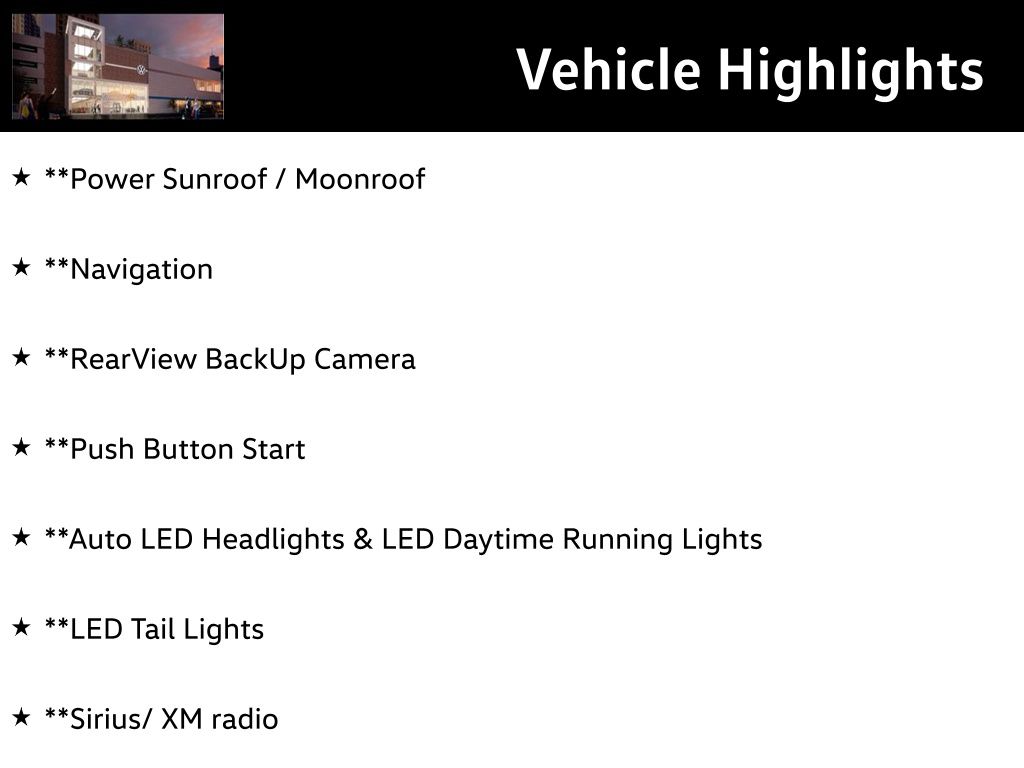 Vehicle Highlights

★ **Power Sunroof / Moonroof

★ **Navigation

★ **RearView BackUp Camera

★ **Push Button Start

★ **Auto LED Headlights & LED Daytime Running Lights

★ **LED Tail Lights

★ **Sirius/ XM radio